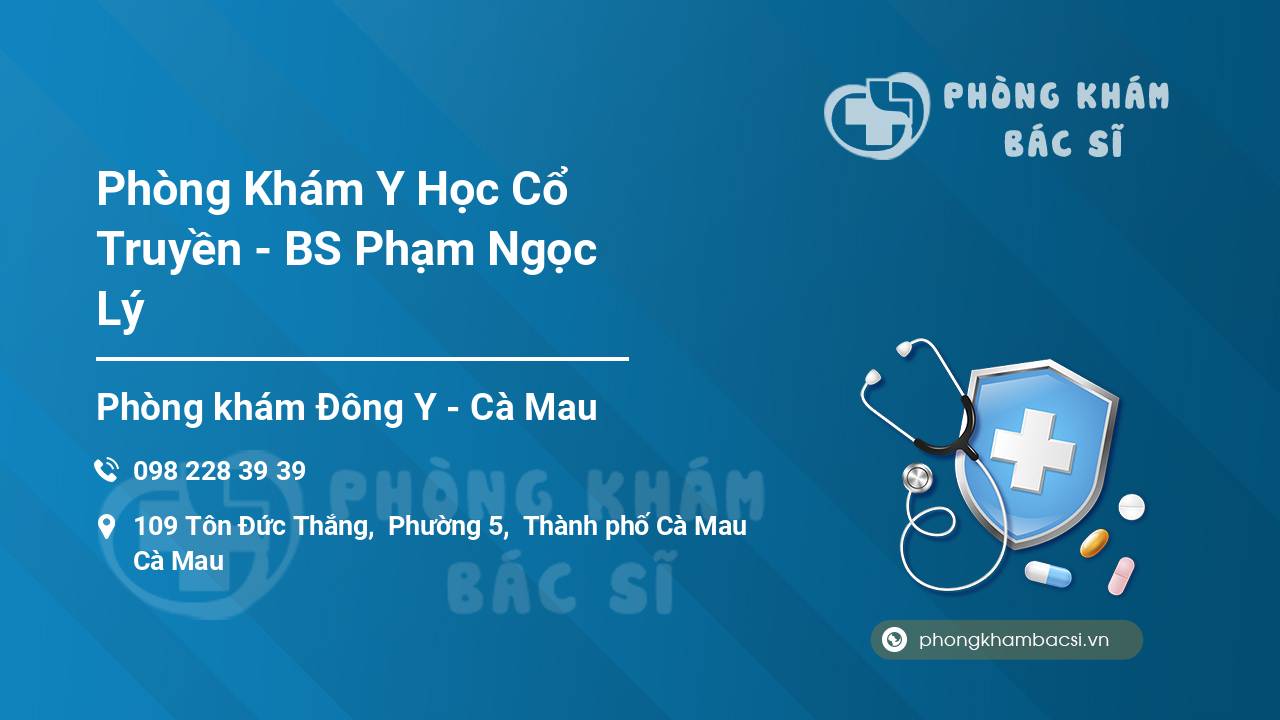 PHÒNG KHÁM BÁC SĨ

Phòng Khám Y Học Cổ Truyền - BS Phạm Ngọc Lý

Phòng khám Đông Y - Cà Mau

098 228 39 39

109 Tôn Đức Thắng, Phường 5, Thành phố Cà Mau Cà Mau

PHÒNG KHÁM BÁC SĨ

phongkhambacsi.vn